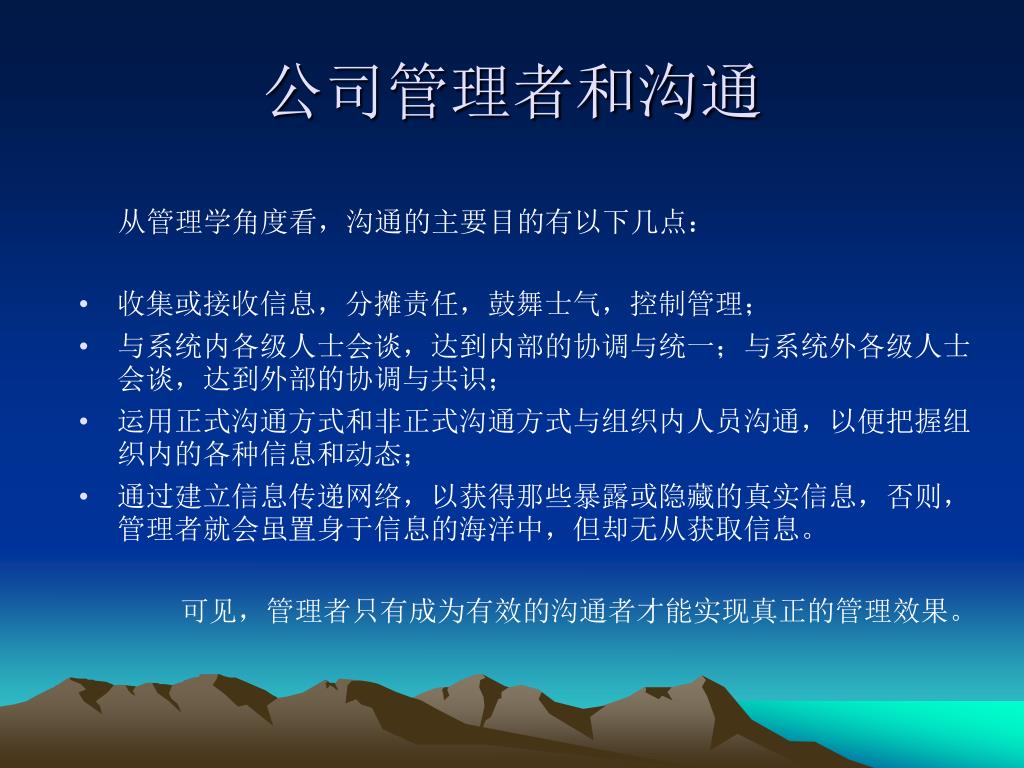 公司管理者和沟通

从管理学角度看，沟通的主要目的有以下几点：

• 收集或接收信息，分摊责任，鼓舞士气，控制管理；
• 与系统内各级人士会谈，达到内部的协调与统一；与系统外各级人士会谈，达到外部的协调与共识；
• 运用正式沟通方式和非正式沟通方式与组织内人员沟通，以便把握组织内的各种信息和动态；
• 通过建立信息传递网络，以获得那些暴露或隐藏的真实信息，否则，管理者就会虽置身于信息的海洋中，但却无从获取信息。

可见，管理者只有成为有效的沟通者才能实现真正的管理效果。